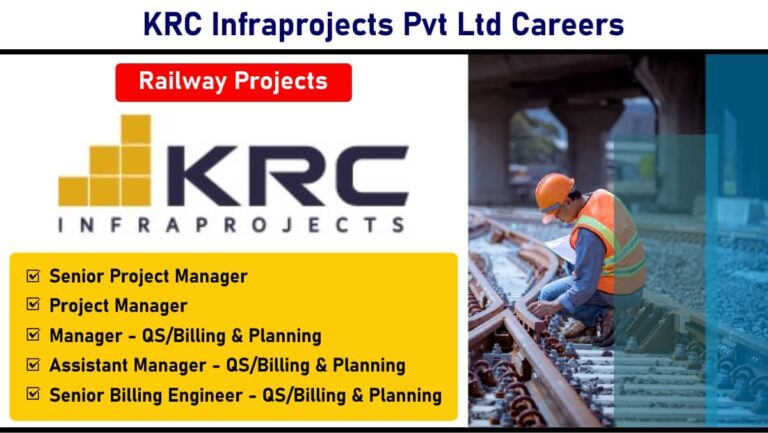 KRC Infraprojects Pvt Ltd Careers

Railway Projects

KRC
INFRAPROJECTS

☑ Senior Project Manager
☑ Project Manager
☑ Manager - QS/Billing & Planning
☑ Assistant Manager - QS/Billing & Planning
☑ Senior Billing Engineer - QS/Billing & Planning